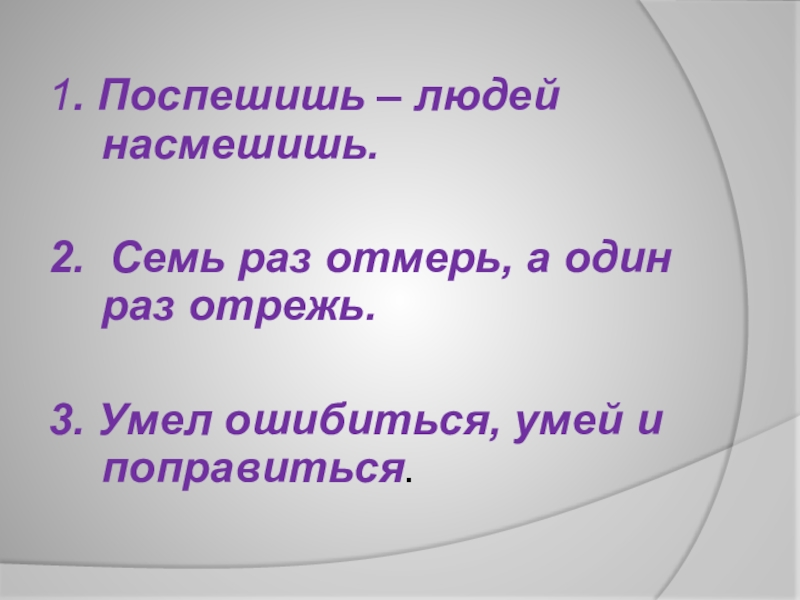 1. Поспешишь – людей насмешишь.

2. Семь раз отмерь, а один раз отрежь.

3. Умел ошибиться, умей и поправиться.